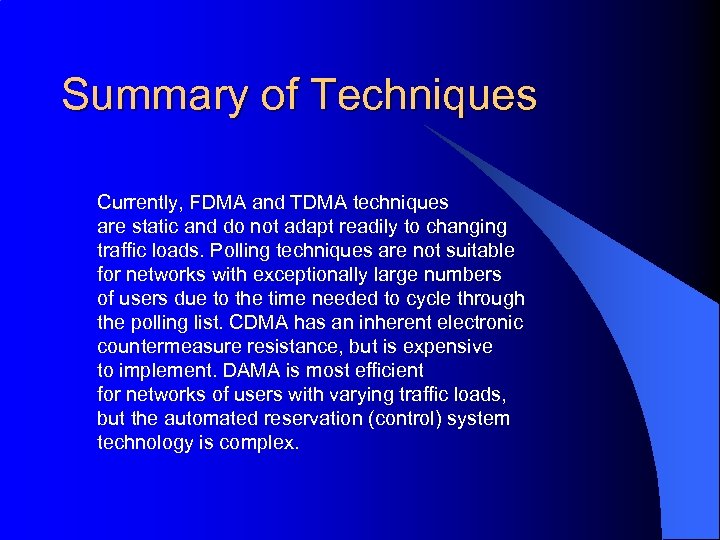 Summary of Techniques

Currently, FDMA and TDMA techniques are static and do not adapt readily to changing traffic loads. Polling techniques are not suitable for networks with exceptionally large numbers of users due to the time needed to cycle through the polling list. CDMA has an inherent electronic countermeasure resistance, but is expensive to implement. DAMA is most efficient for networks of users with varying traffic loads, but the automated reservation (control) system technology is complex.